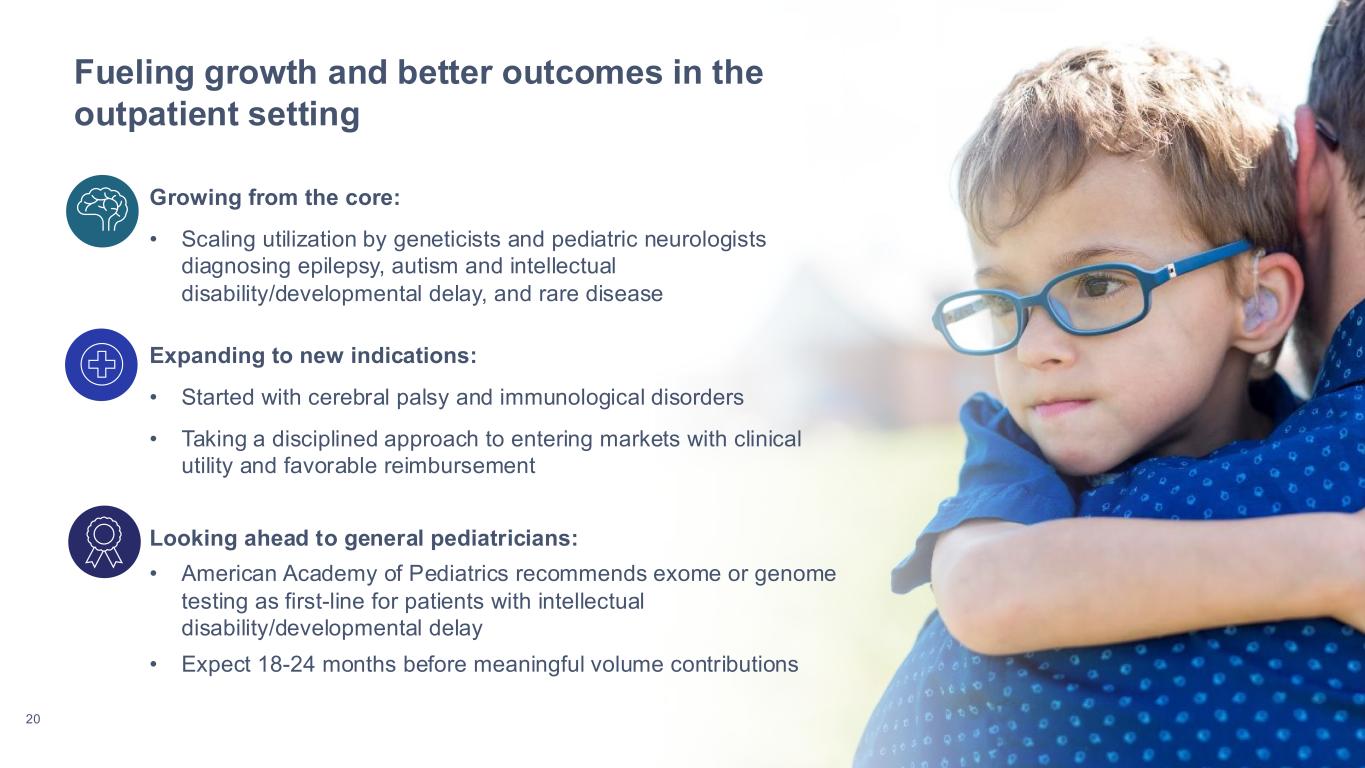 Fueling growth and better outcomes in the outpatient setting

Growing from the core:

• Scaling utilization by geneticists and pediatric neurologists diagnosing epilepsy, autism and intellectual disability/developmental delay, and rare disease

Expanding to new indications:

• Started with cerebral palsy and immunological disorders

• Taking a disciplined approach to entering markets with clinical utility and favorable reimbursement

Looking ahead to general pediatricians:

• American Academy of Pediatrics recommends exome or genome testing as first-line for patients with intellectual disability/developmental delay

• Expect 18-24 months before meaningful volume contributions

20